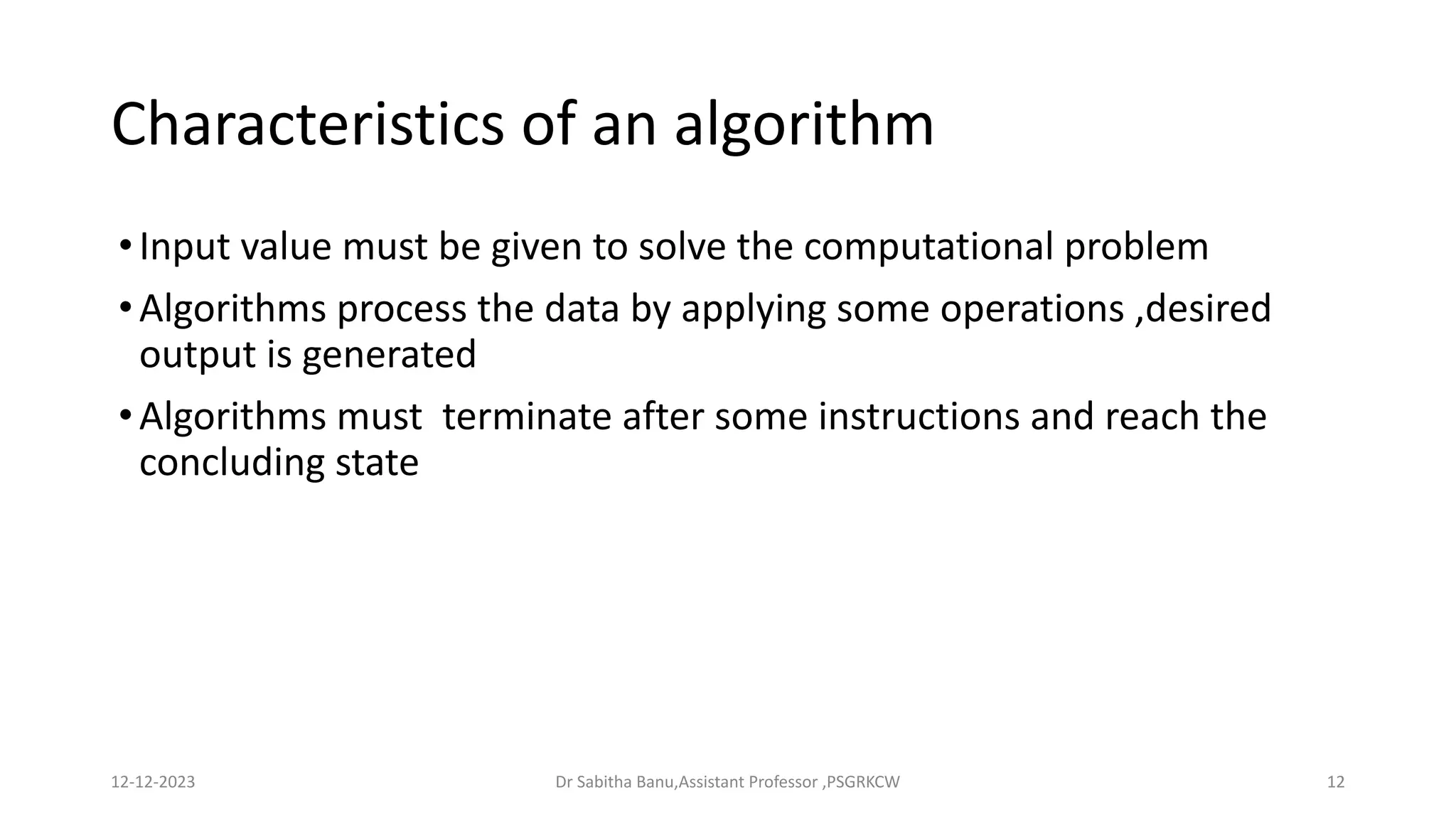 Characteristics of an algorithm

• Input value must be given to solve the computational problem

• Algorithms process the data by applying some operations ,desired output is generated

• Algorithms must  terminate after some instructions and reach the concluding state

12-12-2023

Dr Sabitha Banu,Assistant Professor ,PSGRKCW

12